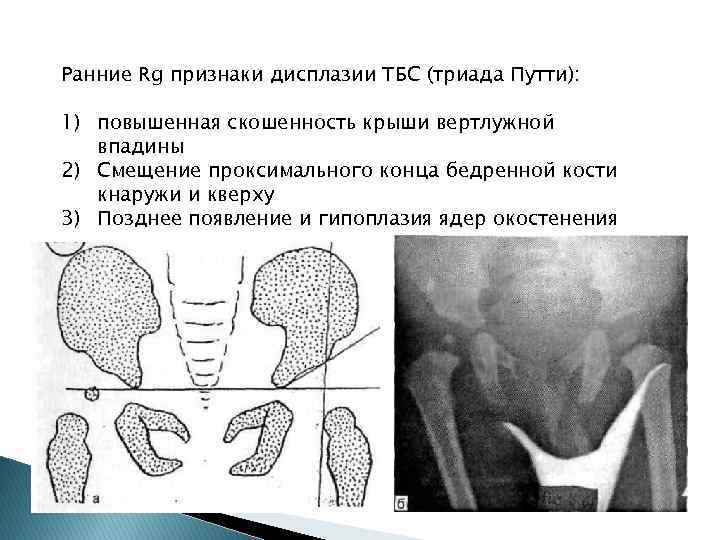 Ранние Rg признаки дисплазии ТБС (триада Путти):

1) повышенная скошенность крыши вертлужной впадины
2) Смещение проксимального конца бедренной кости кнаружи и кверху
3) Позднее появление и гипоплазия ядер окостенения

а

б